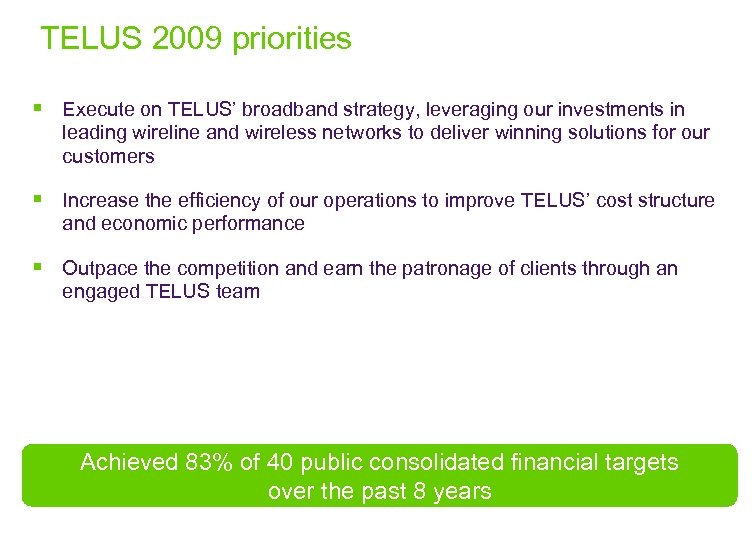 TELUS 2009 priorities

▪ Execute on TELUS' broadband strategy, leveraging our investments in leading wireline and wireless networks to deliver winning solutions for our customers

▪ Increase the efficiency of our operations to improve TELUS' cost structure and economic performance

▪ Outpace the competition and earn the patronage of clients through an engaged TELUS team

Achieved 83% of 40 public consolidated financial targets over the past 8 years